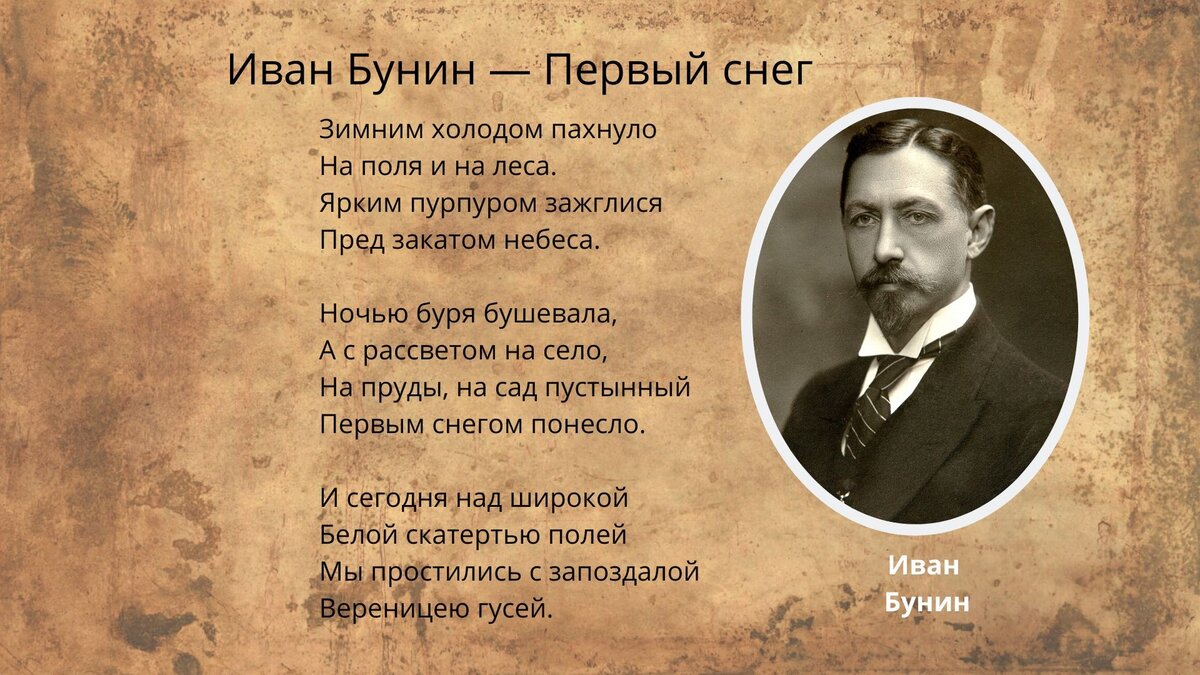 Иван Бунин — Первый снег

Зимним холодом пахнуло
На поля и на леса.
Ярким пурпуром зажглися
Пред закатом небеса.

Ночью буря бушевала,
А с рассветом на село,
На пруды, на сад пустынный
Первым снегом понесло.

И сегодня над широкой
Белой скатертью полей
Мы простились с запоздалой
Вереницею гусей.

Иван
Бунин